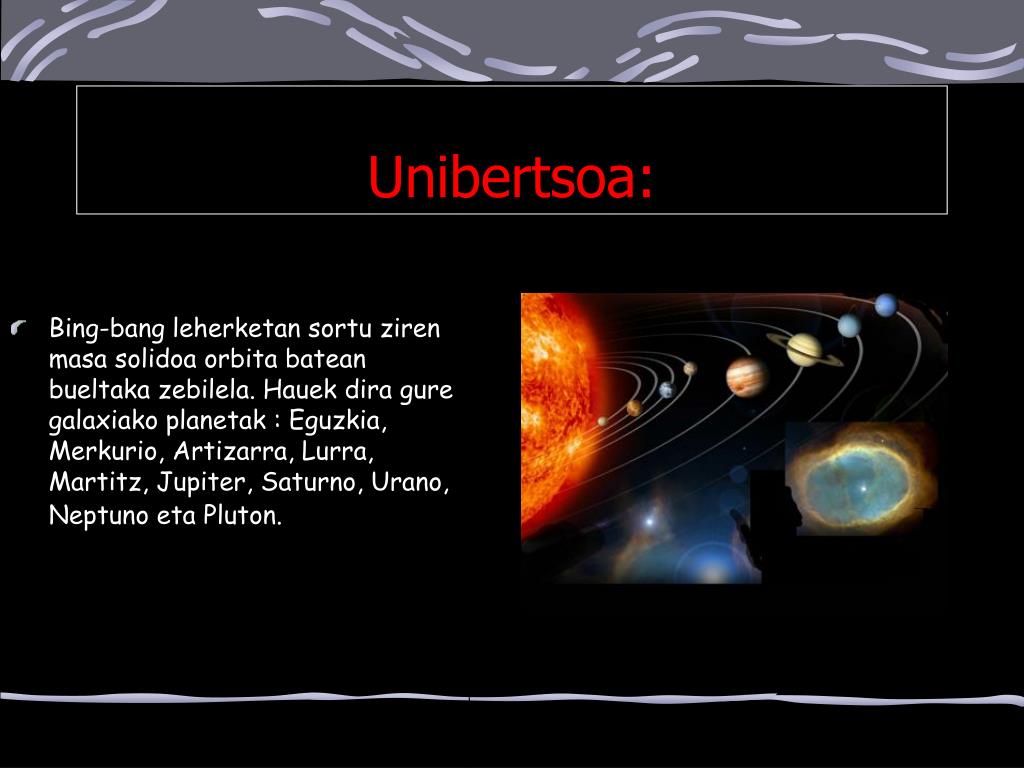 Unibertsoa:

Bing-bang leherketan sortu ziren masa solidoa orbita batean bueltaka zebilela. Hauek dira gure galaxiako planetak : Eguzkia, Merkurio, Artizarra, Lurra, Martitz, Jupiter, Saturno, Urano, Neptuno eta Pluton.